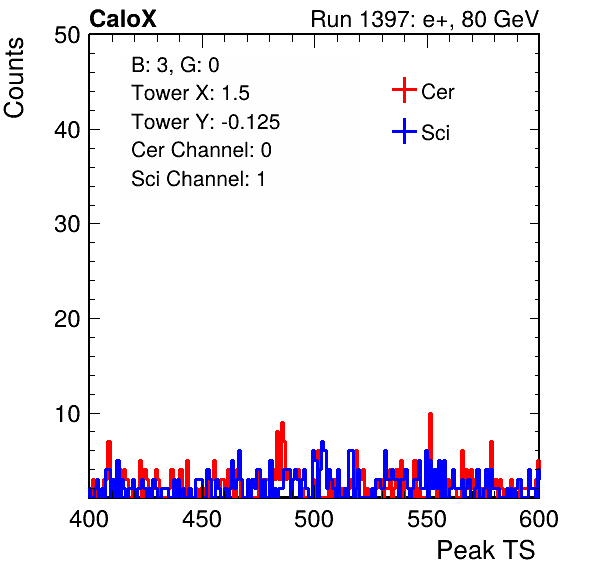 CaloX

Run 1397: e+, 80 GeV

Counts

50
40
30
20
10

B: 3, G: 0
Tower X: 1.5
Tower Y: -0.125
Cer Channel: 0
Sci Channel: 1

Cer
Sci

400 450 500 550 600

Peak TS